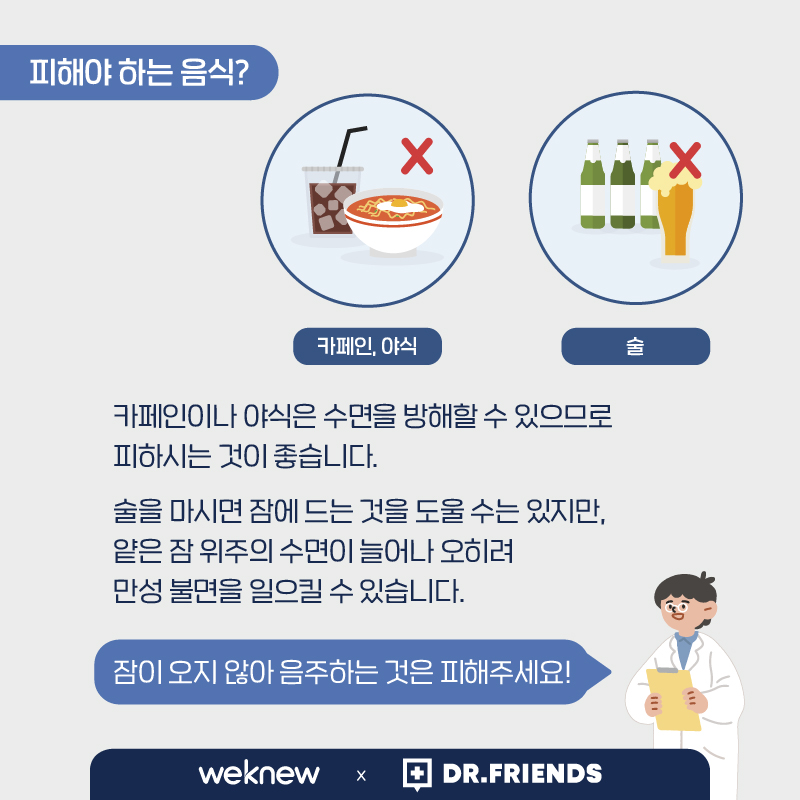 피해야 하는 음식?

카페인, 야식

술

카페인이나 야식은 수면을 방해할 수 있으므로 피하시는 것이 좋습니다.

술을 마시면 잠에 드는 것을 도울 수는 있지만, 얕은 잠 위주의 수면이 늘어나 오히려 만성 불면을 일으킬 수 있습니다.

잠이 오지 않아 음주하는 것은 피해주세요!

weknew x DR.FRIENDS